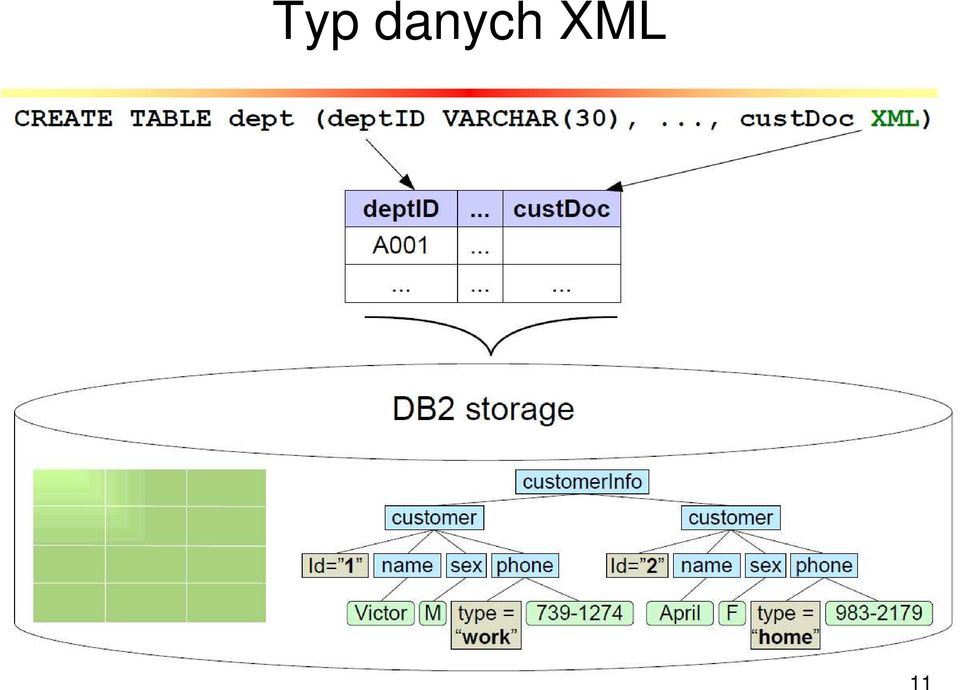 Typ danych XML

CREATE TABLE dept (deptID VARCHAR(30), ..., custDoc XML)

| deptID | ... | custDoc |
|---|---|---|
| A001 | ... | |
| ... | ... | ... |

DB2 storage

customerInfo

customer

Id="1" name sex phone

Victor M type = "work" 739-1274

customer

Id="2" name sex phone

April F type = "home" 983-2179

11